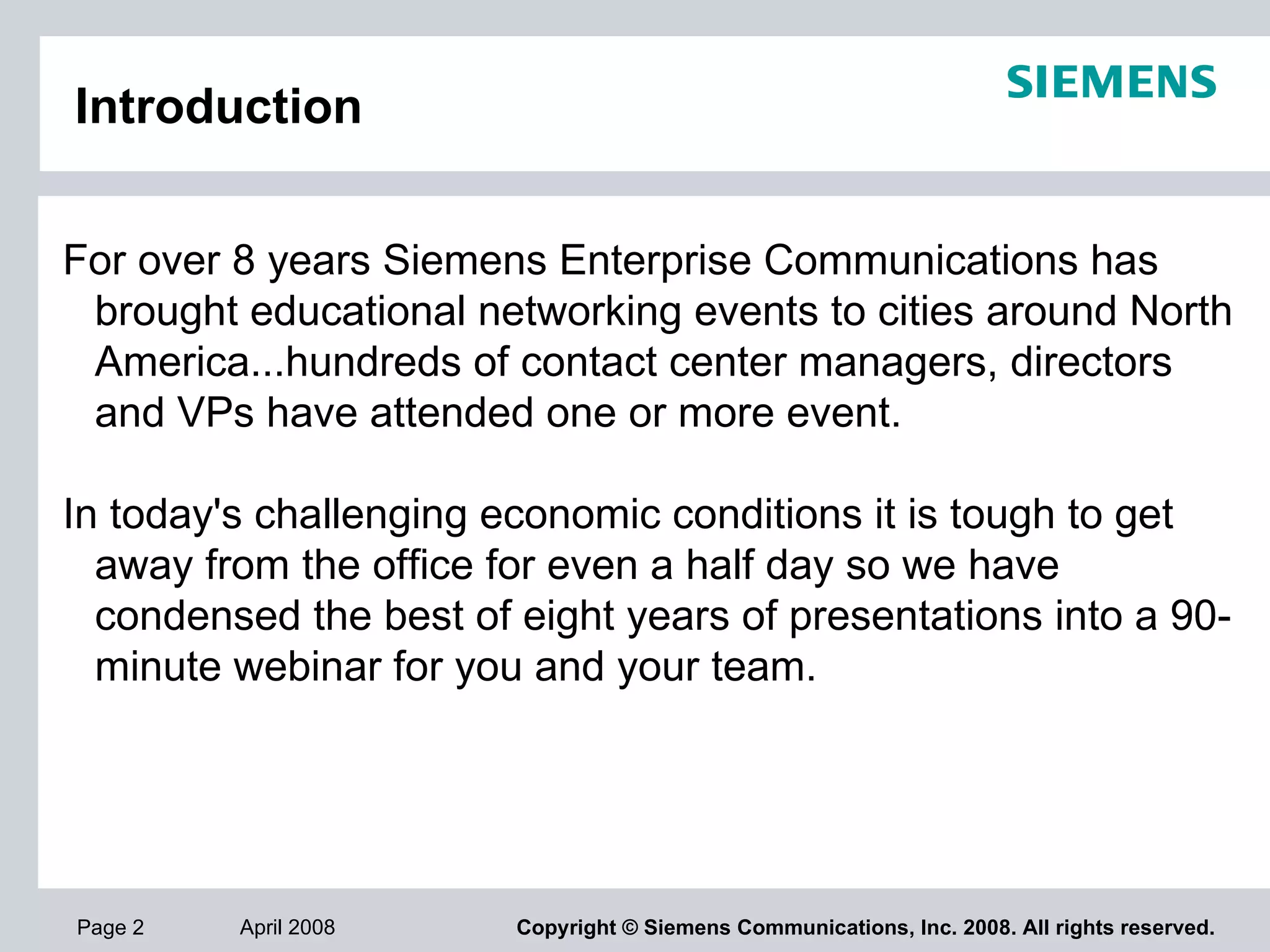 Introduction

SIEMENS

For over 8 years Siemens Enterprise Communications has brought educational networking events to cities around North America...hundreds of contact center managers, directors and VPs have attended one or more event.

In today's challenging economic conditions it is tough to get away from the office for even a half day so we have condensed the best of eight years of presentations into a 90-minute webinar for you and your team.

Page 2 April 2008 Copyright © Siemens Communications, Inc. 2008. All rights reserved.